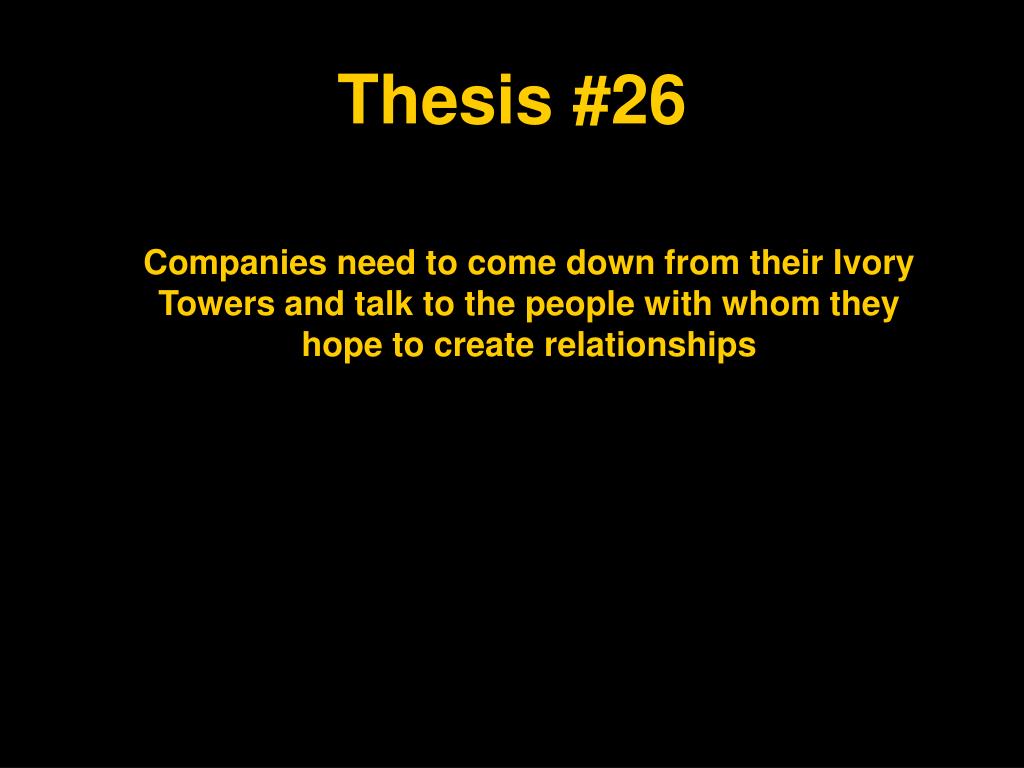 Thesis #26

Companies need to come down from their Ivory Towers and talk to the people with whom they hope to create relationships